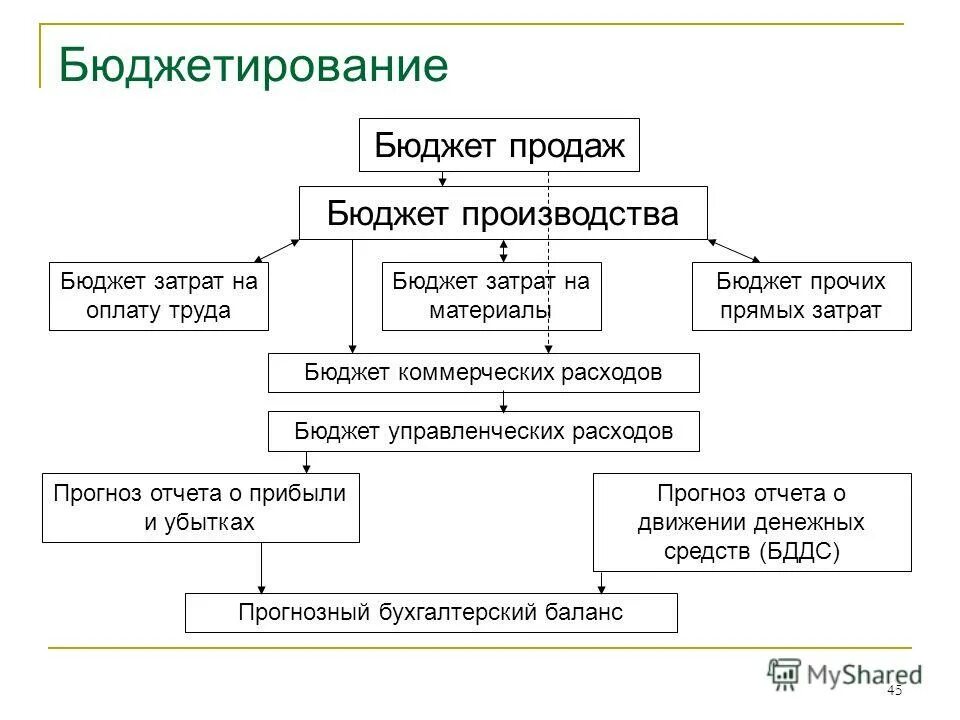 Бюджетирование

Бюджет продаж

Бюджет производства

Бюджет затрат на оплату труда

Бюджет затрат на материалы

Бюджет прочих прямых затрат

Бюджет коммерческих расходов

Бюджет управленческих расходов

Прогноз отчета о прибыли и убытках

Прогноз отчета о движении денежных средств (БДДС)

Прогнозный бухгалтерский баланс

MyShared

45